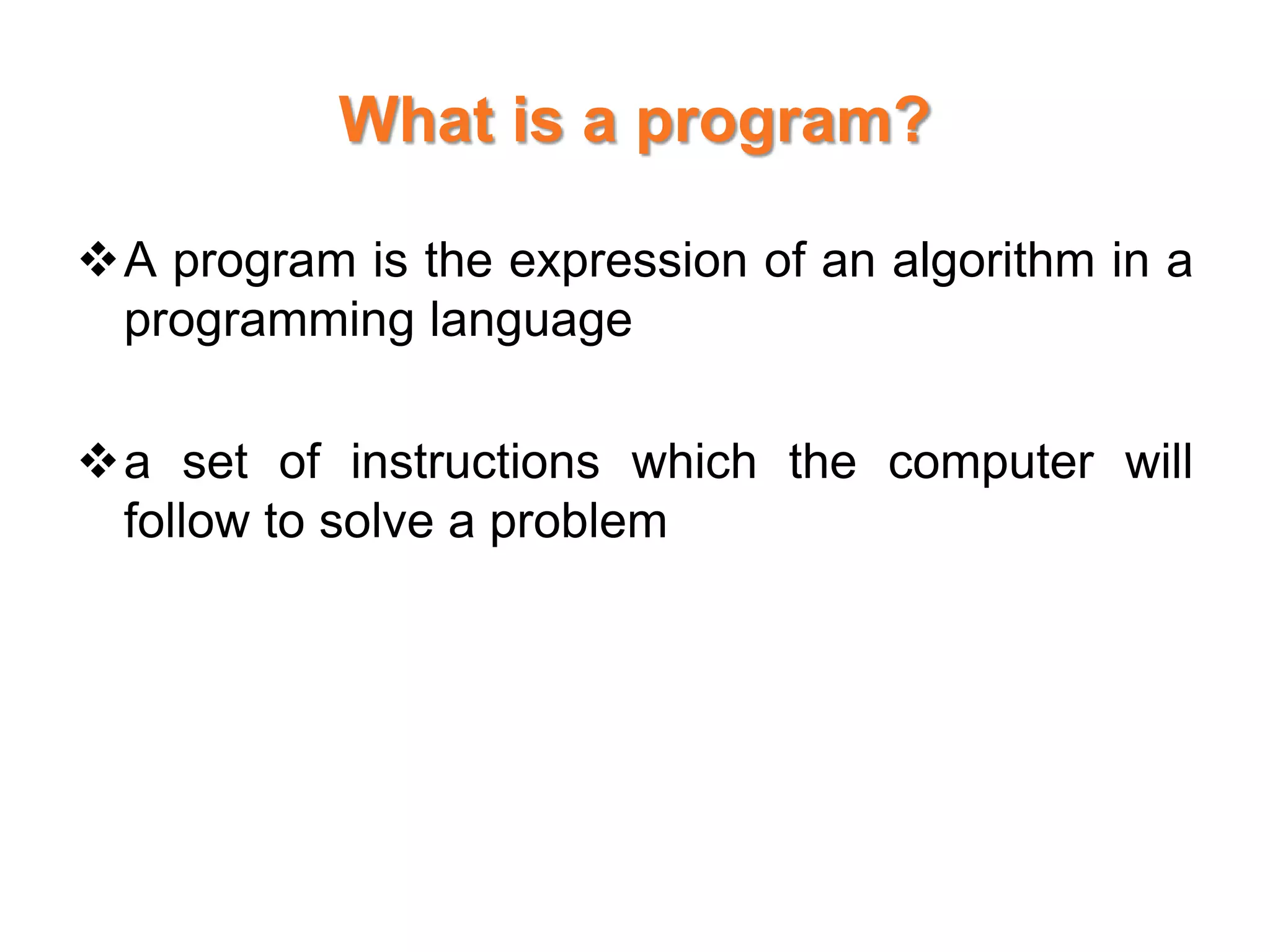 What is a program?

❖ A program is the expression of an algorithm in a programming language

❖ a set of instructions which the computer will follow to solve a problem